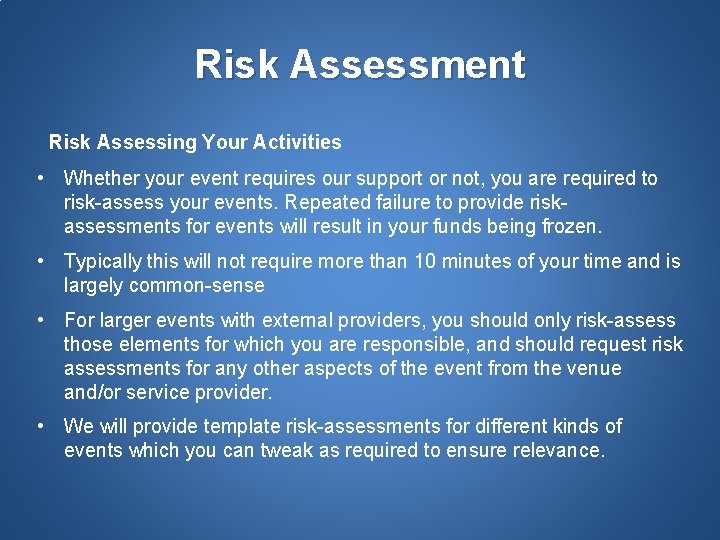 Risk Assessment

Risk Assessing Your Activities

• Whether your event requires our support or not, you are required to risk-assess your events. Repeated failure to provide risk-assessments for events will result in your funds being frozen.

• Typically this will not require more than 10 minutes of your time and is largely common-sense

• For larger events with external providers, you should only risk-assess those elements for which you are responsible, and should request risk assessments for any other aspects of the event from the venue and/or service provider.

• We will provide template risk-assessments for different kinds of events which you can tweak as required to ensure relevance.